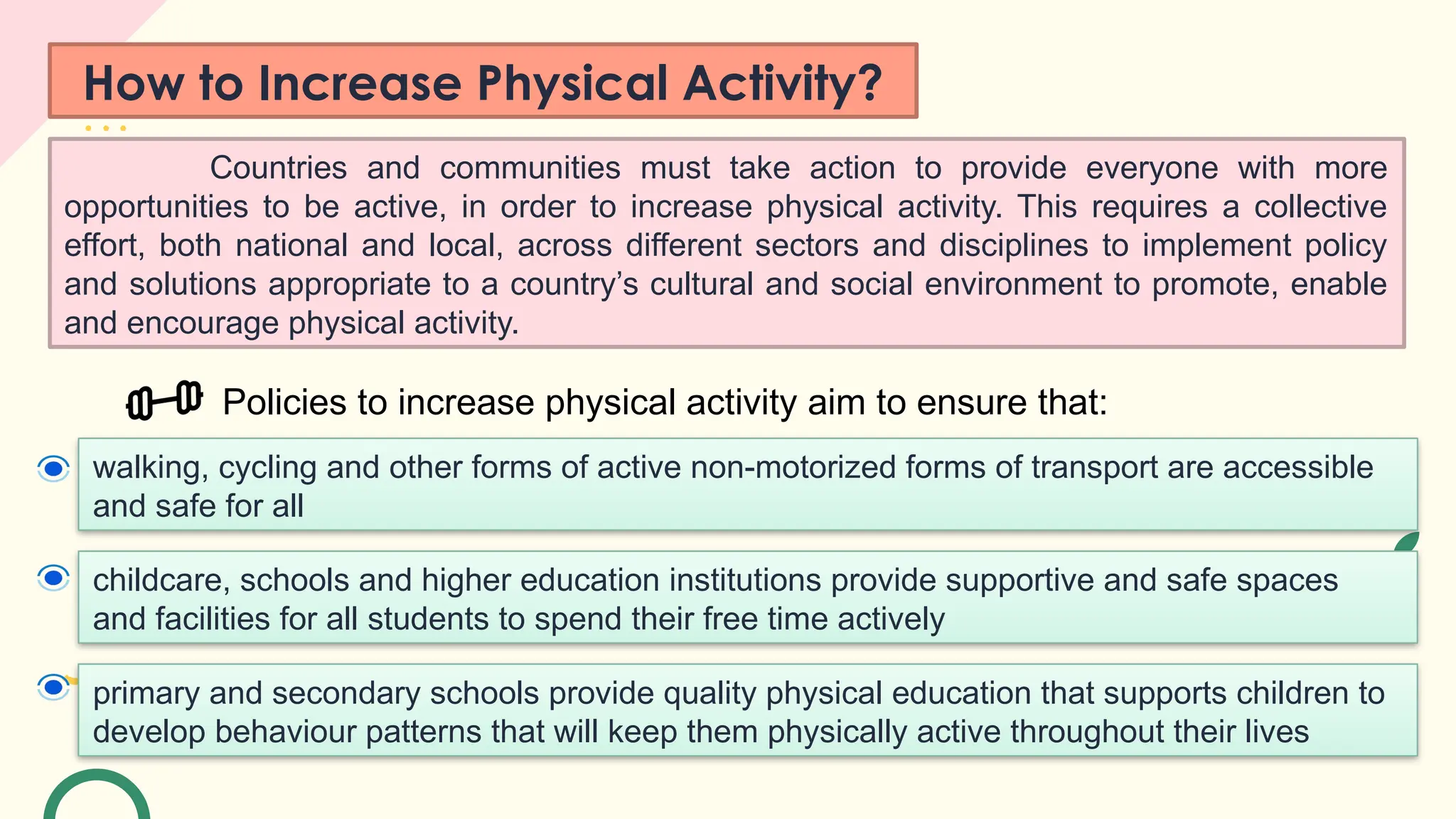 How to Increase Physical Activity?

Countries and communities must take action to provide everyone with more opportunities to be active, in order to increase physical activity. This requires a collective effort, both national and local, across different sectors and disciplines to implement policy and solutions appropriate to a country's cultural and social environment to promote, enable and encourage physical activity.

Policies to increase physical activity aim to ensure that:

walking, cycling and other forms of active non-motorized forms of transport are accessible and safe for all

childcare, schools and higher education institutions provide supportive and safe spaces and facilities for all students to spend their free time actively

primary and secondary schools provide quality physical education that supports children to develop behaviour patterns that will keep them physically active throughout their lives